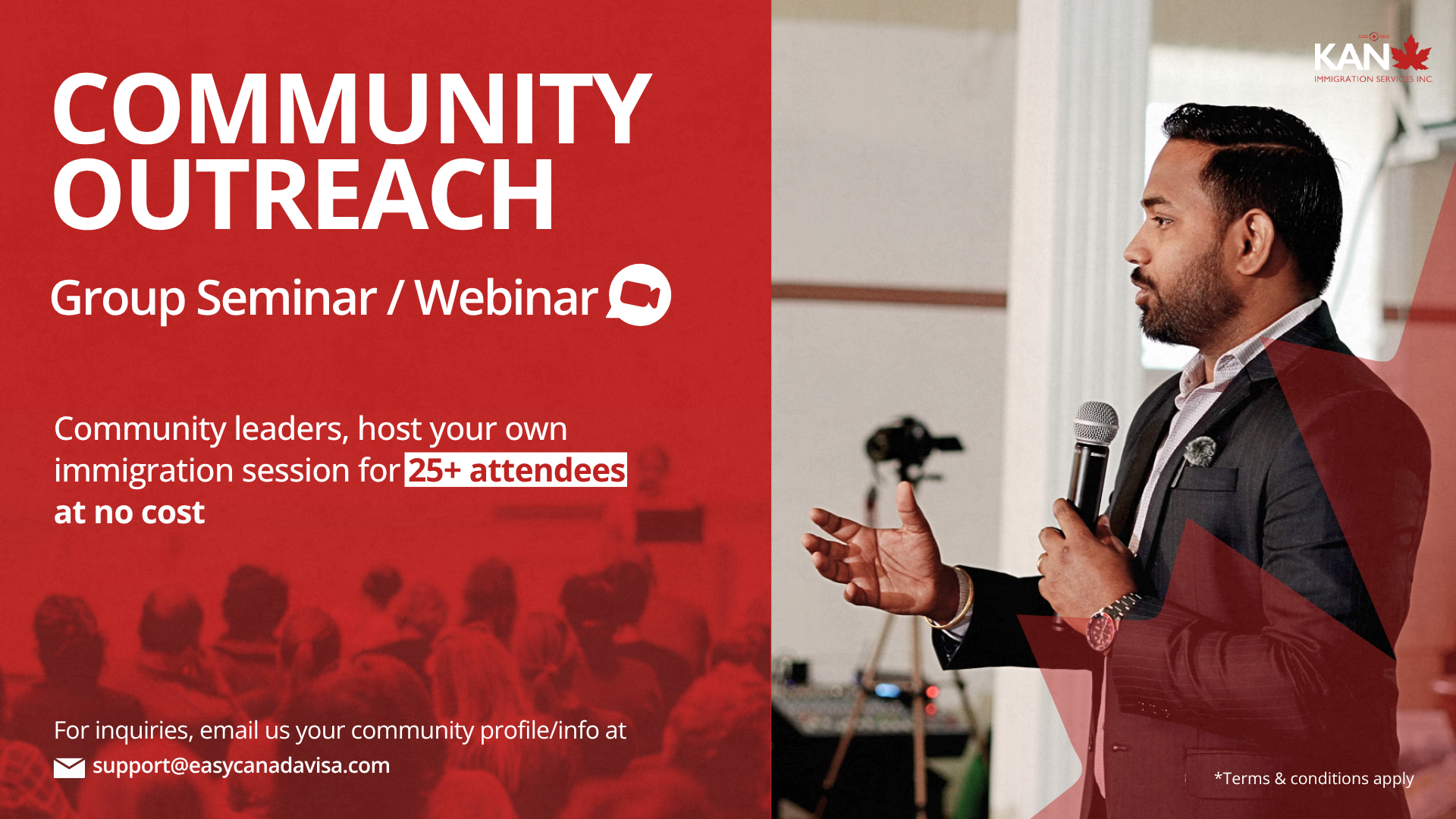 COMMUNITY OUTREACH

Group Seminar / Webinar

Community leaders, host your own immigration session for 25+ attendees at no cost

For inquiries, email us your community profile/info at

support@easycanadavisa.com

KAN
IMMIGRATION SERVICES INC.

*Terms & conditions apply